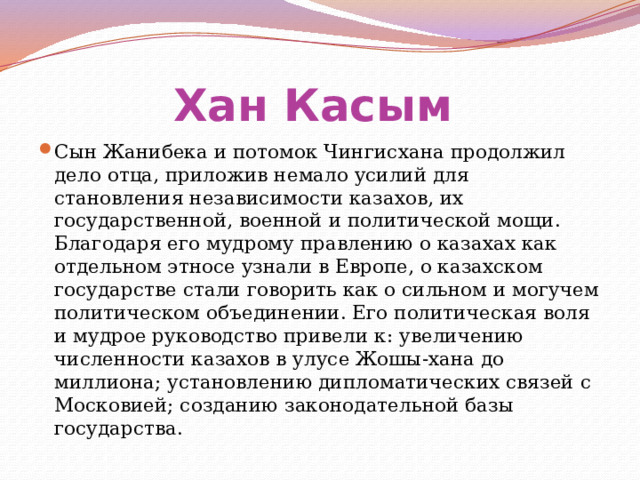 Хан Касым

Сын Жанибека и потомок Чингисхана продолжил дело отца, приложив немало усилий для становления независимости казахов, их государственной, военной и политической мощи. Благодаря его мудрому правлению о казахах как отдельном этносе узнали в Европе, о казахском государстве стали говорить как о сильном и могучем политическом объединении. Его политическая воля и мудрое руководство привели к: увеличению численности казахов в улусе Жошы-хана до миллиона; установлению дипломатических связей с Московией; созданию законодательной базы государства.